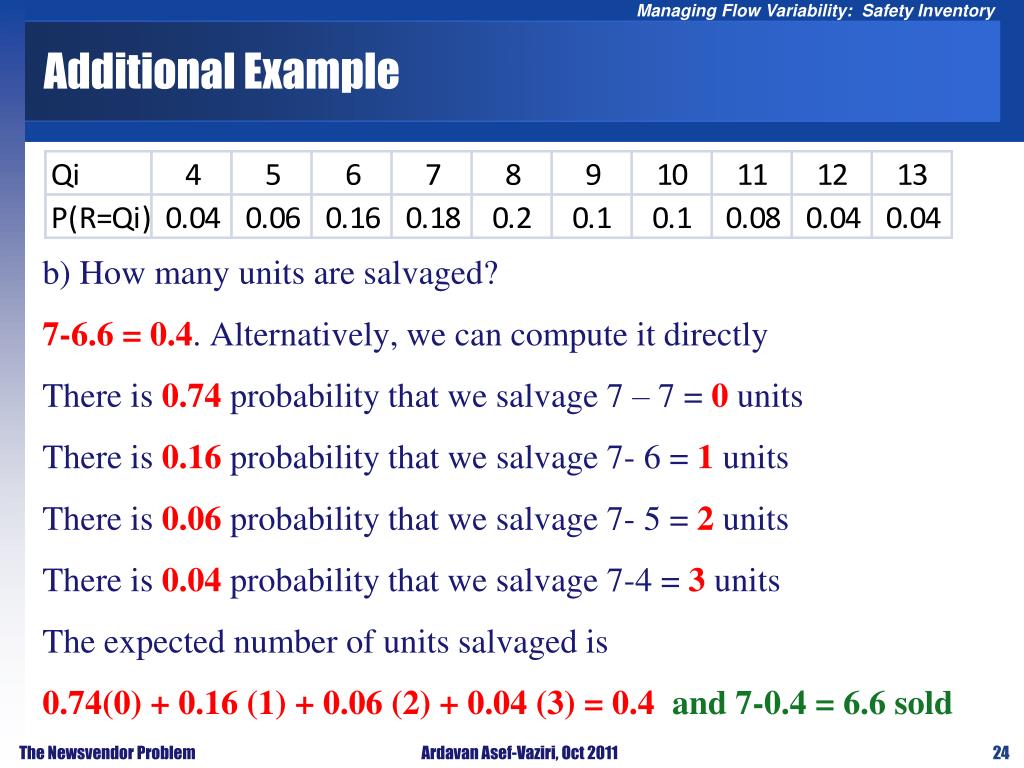 Managing Flow Variability: Safety Inventory

Additional Example

| Qi | 4 | 5 | 6 | 7 | 8 | 9 | 10 | 11 | 12 | 13 |
|---|---|---|---|---|---|---|---|---|---|---|
| P(R=Qi) | 0.04 | 0.06 | 0.16 | 0.18 | 0.2 | 0.1 | 0.1 | 0.08 | 0.04 | 0.04 |

b) How many units are salvaged?

7-6.6 = 0.4. Alternatively, we can compute it directly

There is 0.74 probability that we salvage 7 – 7 = 0 units

There is 0.16 probability that we salvage 7- 6 = 1 units

There is 0.06 probability that we salvage 7- 5 = 2 units

There is 0.04 probability that we salvage 7-4 = 3 units

The expected number of units salvaged is

0.74(0) + 0.16 (1) + 0.06 (2) + 0.04 (3) = 0.4 and 7-0.4 = 6.6 sold

The Newsvendor Problem

Ardavan Asef-Vaziri, Oct 2011

24